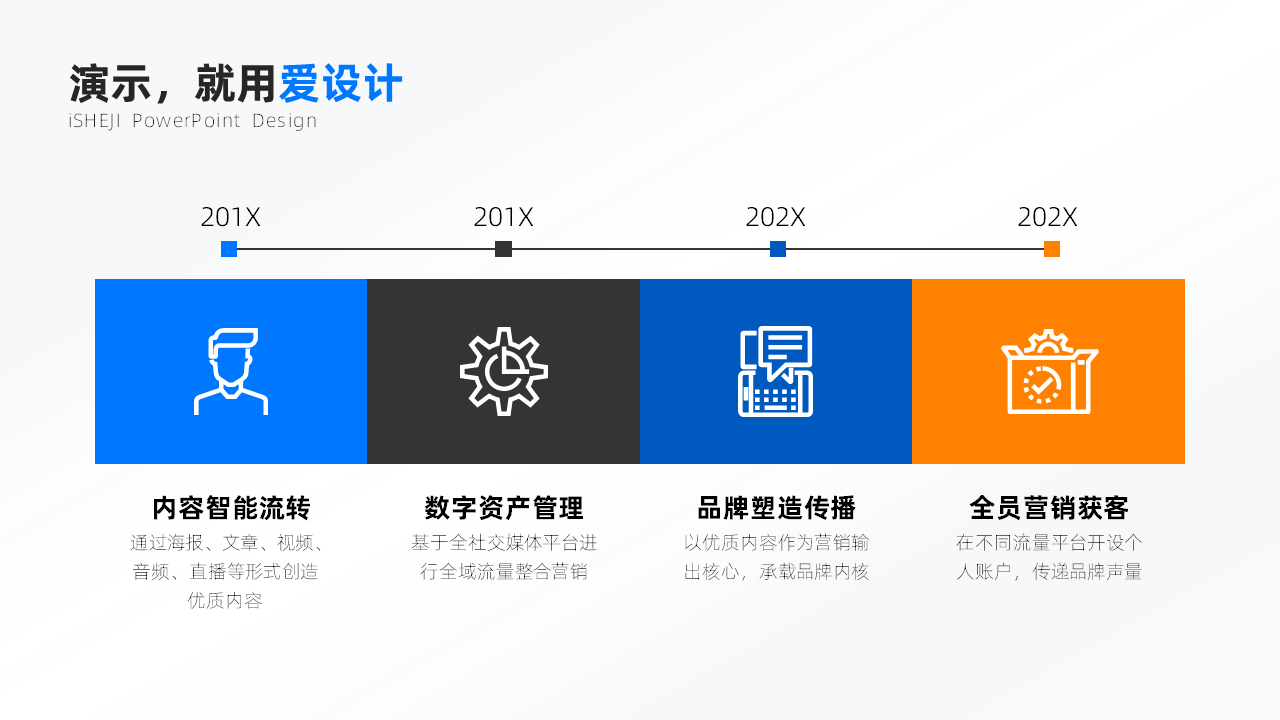 演示，就用爱设计
iSHEJI PowerPoint Design

201X

201X

202X

202X

内容智能流转
通过海报、文章、视频、音频、直播等形式创造优质内容

数字资产管理
基于全社交媒体平台进行全域流量整合营销

品牌塑造传播
以优质内容作为营销输出核心，承载品牌内核

全员营销获客
在不同流量平台开设个人账户，传递品牌声量